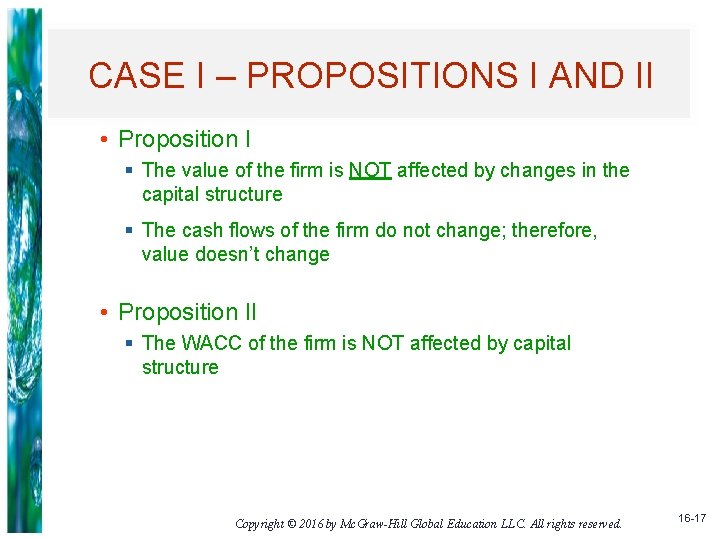 CASE I – PROPOSITIONS I AND II

• Proposition I
  ▪ The value of the firm is NOT affected by changes in the capital structure
  ▪ The cash flows of the firm do not change; therefore, value doesn't change

• Proposition II
  ▪ The WACC of the firm is NOT affected by capital structure

Copyright © 2016 by McGraw-Hill Global Education LLC. All rights reserved.

16-17